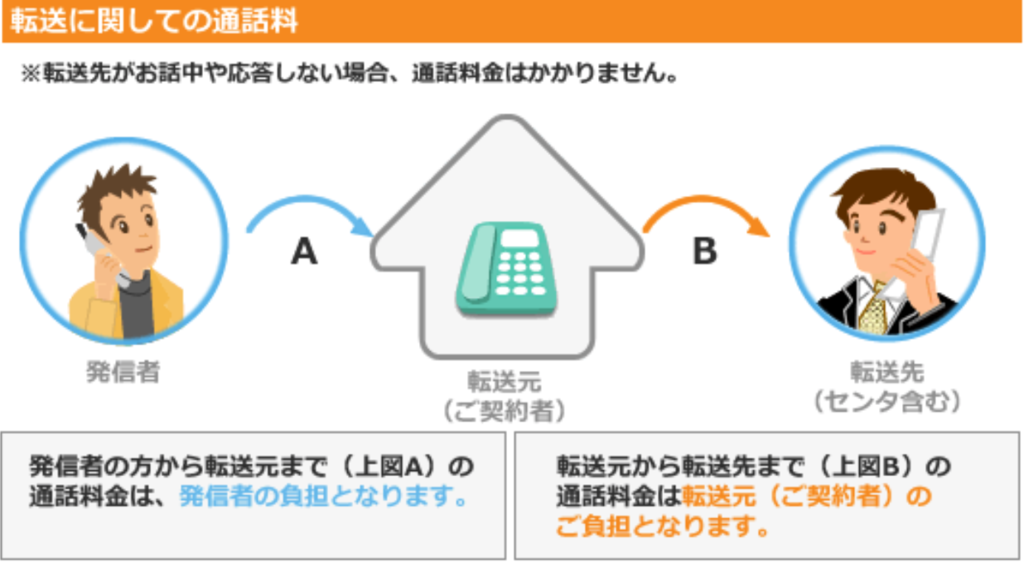 転送に関しての通話料

※転送先がお話中や応答しない場合、通話料金はかかりません。

A

B

発信者

転送元
（ご契約者）

転送先
（センタ含む）

発信者の方から転送元まで（上図A）の通話料金は、発信者の負担となります。

転送元から転送先まで（上図B）の通話料金は転送元（ご契約者）のご負担となります。